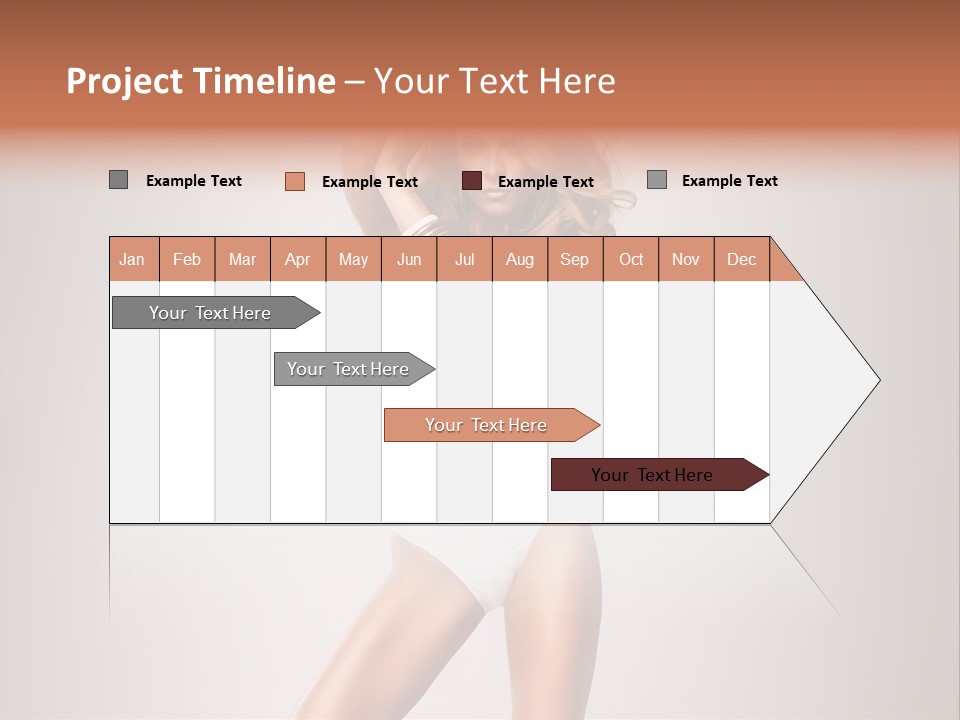 Project Timeline – Your Text Here

Example Text Example Text Example Text Example Text

| Jan | Feb | Mar | Apr | May | Jun | Jul | Aug | Sep | Oct | Nov | Dec |
|---|---|---|---|---|---|---|---|---|---|---|---|

Your Text Here

Your Text Here

Your Text Here

Your Text Here